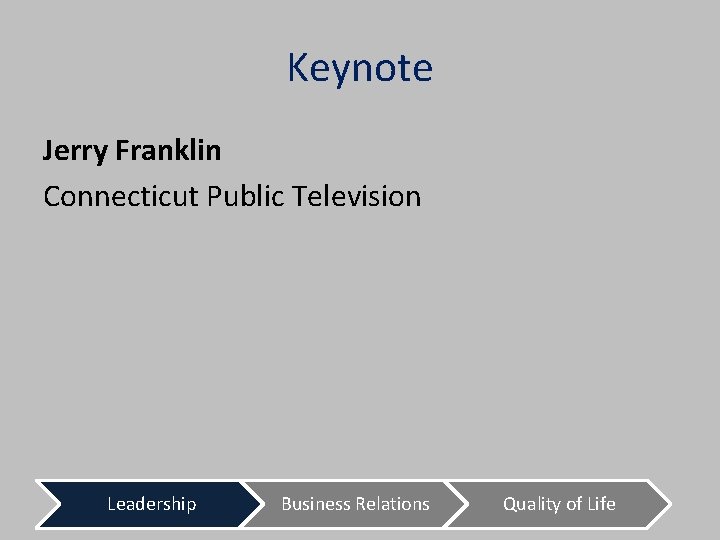 Keynote

Jerry Franklin

Connecticut Public Television

Leadership

Business Relations

Quality of Life